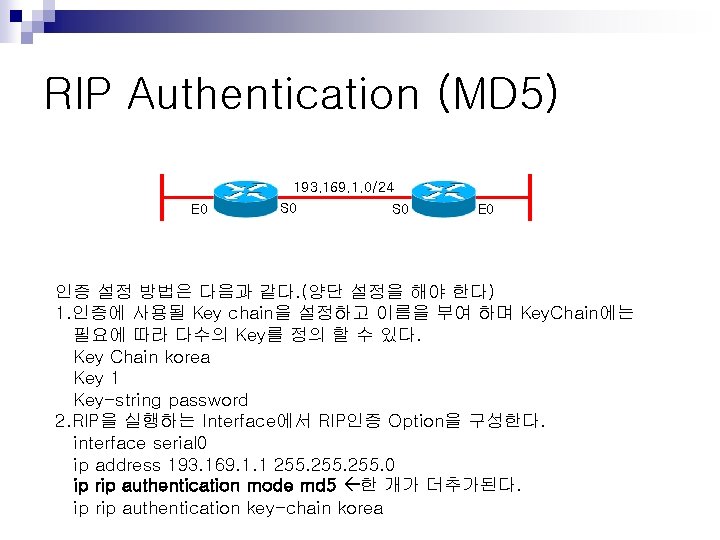 RIP Authentication (MD5)

193.169.1.0/24

E0 S0 S0 E0

인증 설정 방법은 다음과 같다.(양단 설정을 해야 한다)
1.인증에 사용될 Key chain을 설정하고 이름을 부여 하며 KeyChain에는 필요에 따라 다수의 Key를 정의 할 수 있다.
Key Chain korea
Key 1
Key-string password
2.RIP을 실행하는 Interface에서 RIP인증 Option을 구성한다.
interface serial0
ip address 193.169.1.1 255.255.255.0
ip rip authentication mode md5 ←한 개가 더추가된다.
ip rip authentication key-chain korea